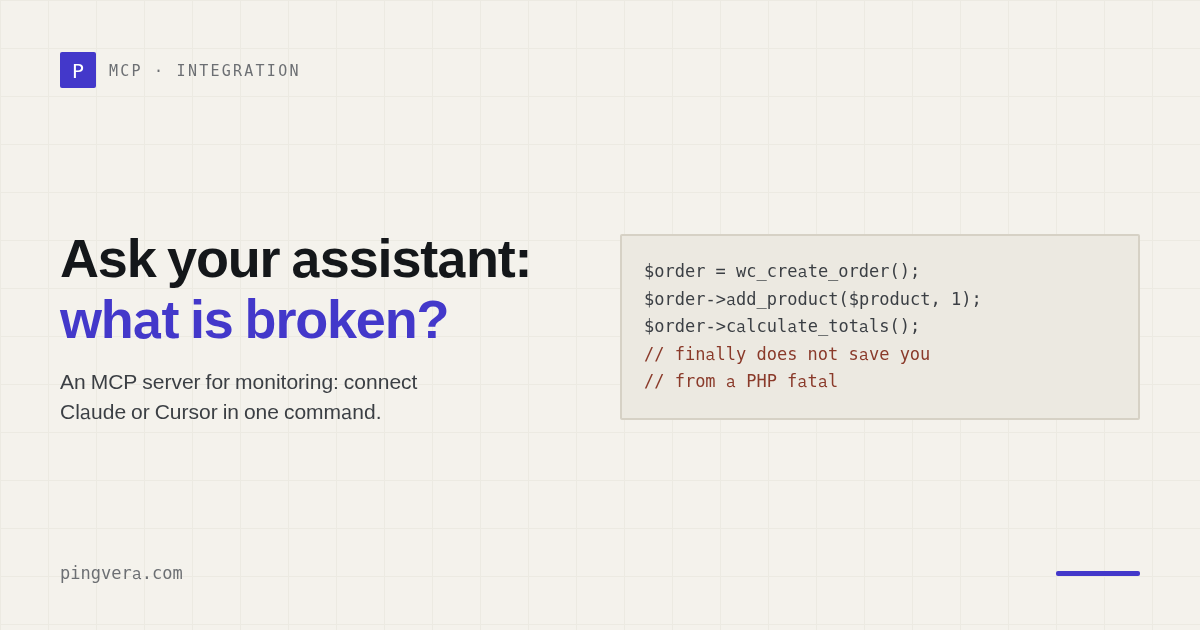 P MCP · INTEGRATION

Ask your assistant:
what is broken?

An MCP server for monitoring: connect Claude or Cursor in one command.

$order = wc_create_order();
$order->add_product($product, 1);
$order->calculate_totals();
// finally does not save you
// from a PHP fatal

pingvera.com